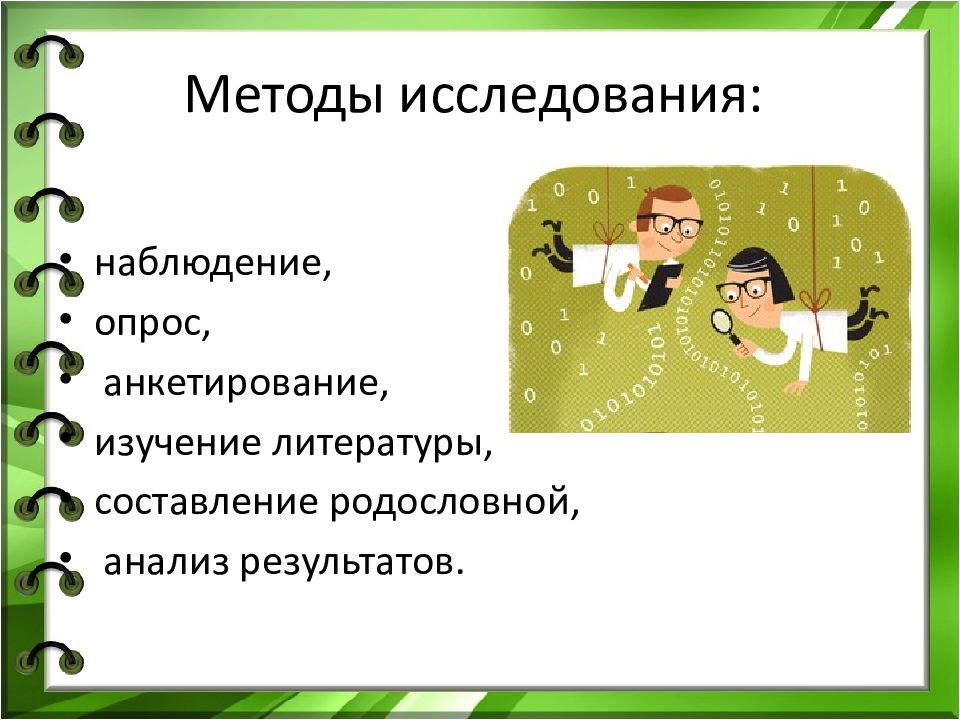 Методы исследования:

• наблюдение,
• опрос,
• анкетирование,
• изучение литературы,
• составление родословной,
• анализ результатов.